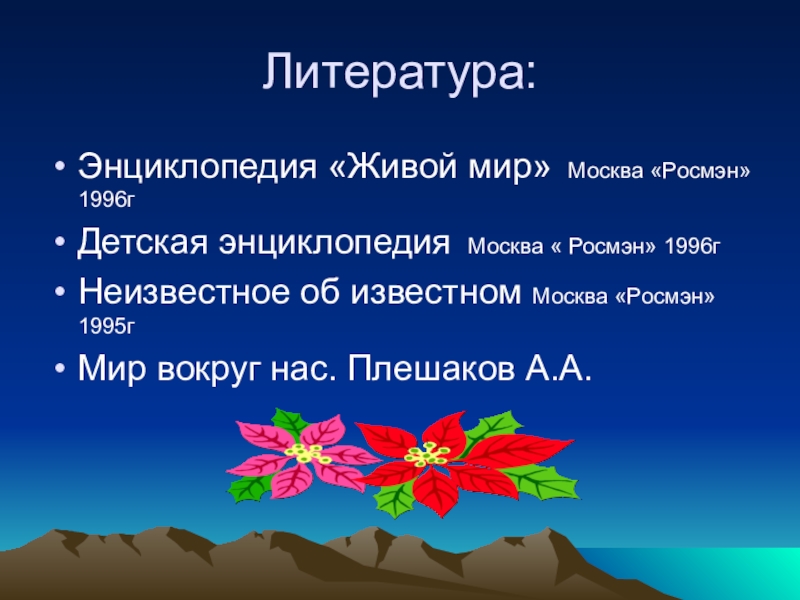 Литература:

• Энциклопедия «Живой мир» Москва «Росмэн» 1996г
• Детская энциклопедия Москва « Росмэн» 1996г
• Неизвестное об известном Москва «Росмэн» 1995г
• Мир вокруг нас. Плешаков А.А.